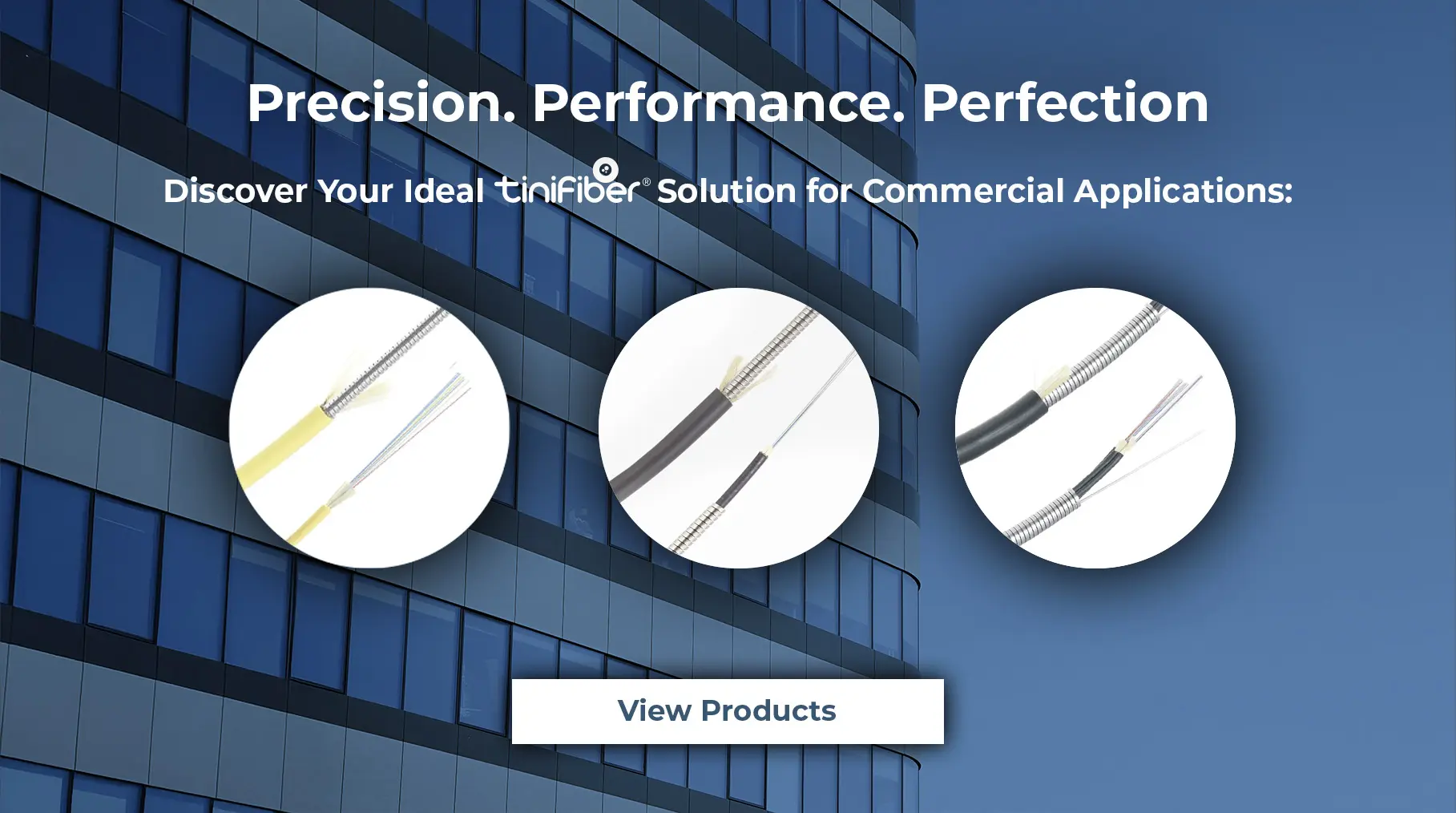 Precision. Performance. Perfection

Discover Your Ideal tiniFiber® Solution for Commercial Applications:

View Products